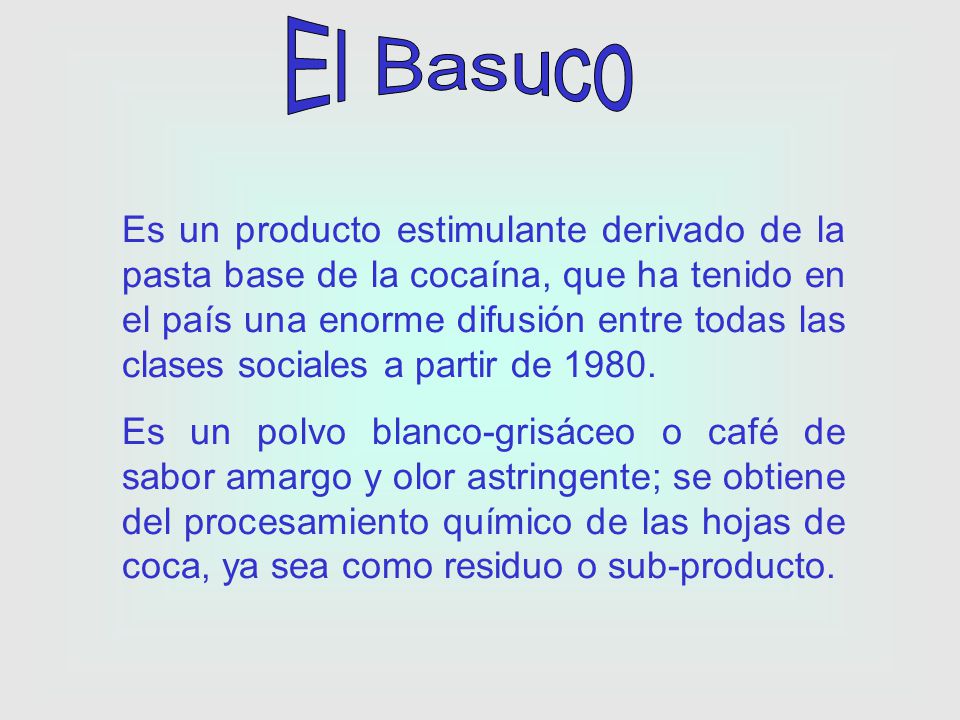 El Basuco

Es un producto estimulante derivado de la pasta base de la cocaína, que ha tenido en el país una enorme difusión entre todas las clases sociales a partir de 1980.

Es un polvo blanco-grisáceo o café de sabor amargo y olor astringente; se obtiene del procesamiento químico de las hojas de coca, ya sea como residuo o sub-producto.